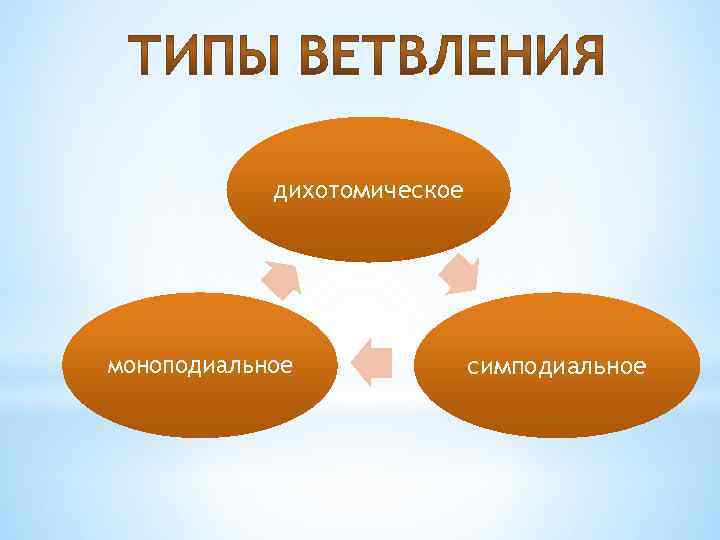 ТИПЫ ВЕТВЛЕНИЯ

дихотомическое

симподиальное

моноподиальное